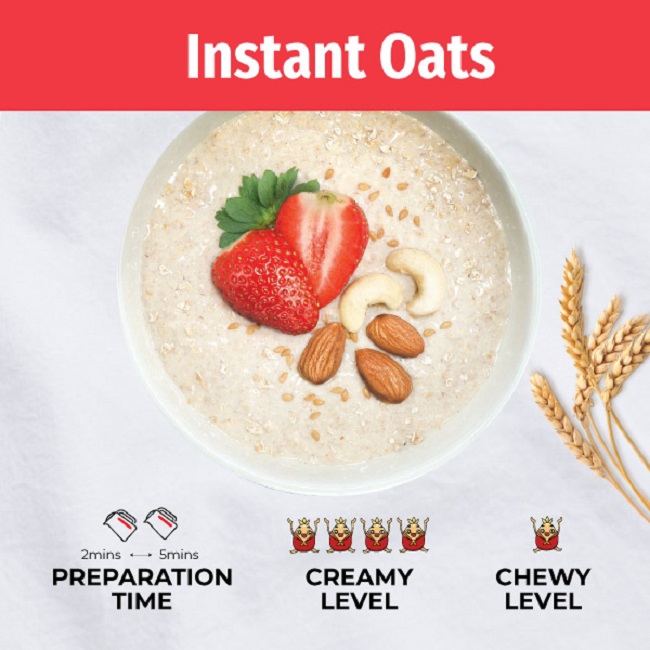 Instant Oats

2mins ⟷ 5mins
PREPARATION TIME

CREAMY LEVEL

CHEWY LEVEL